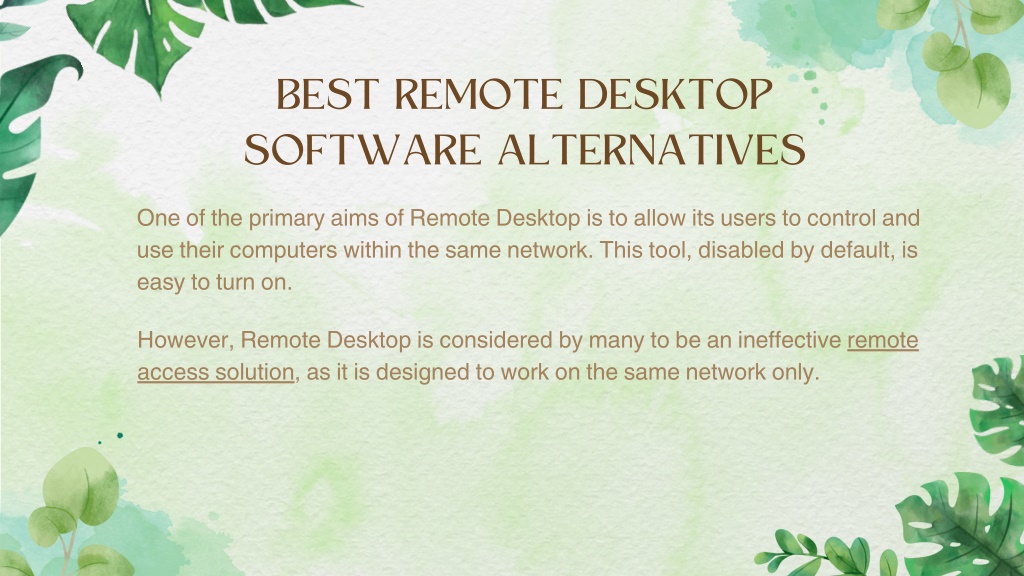 BEST REMOTE DESKTOP SOFTWARE ALTERNATIVES

One of the primary aims of Remote Desktop is to allow its users to control and use their computers within the same network. This tool, disabled by default, is easy to turn on.

However, Remote Desktop is considered by many to be an ineffective remote access solution, as it is designed to work on the same network only.